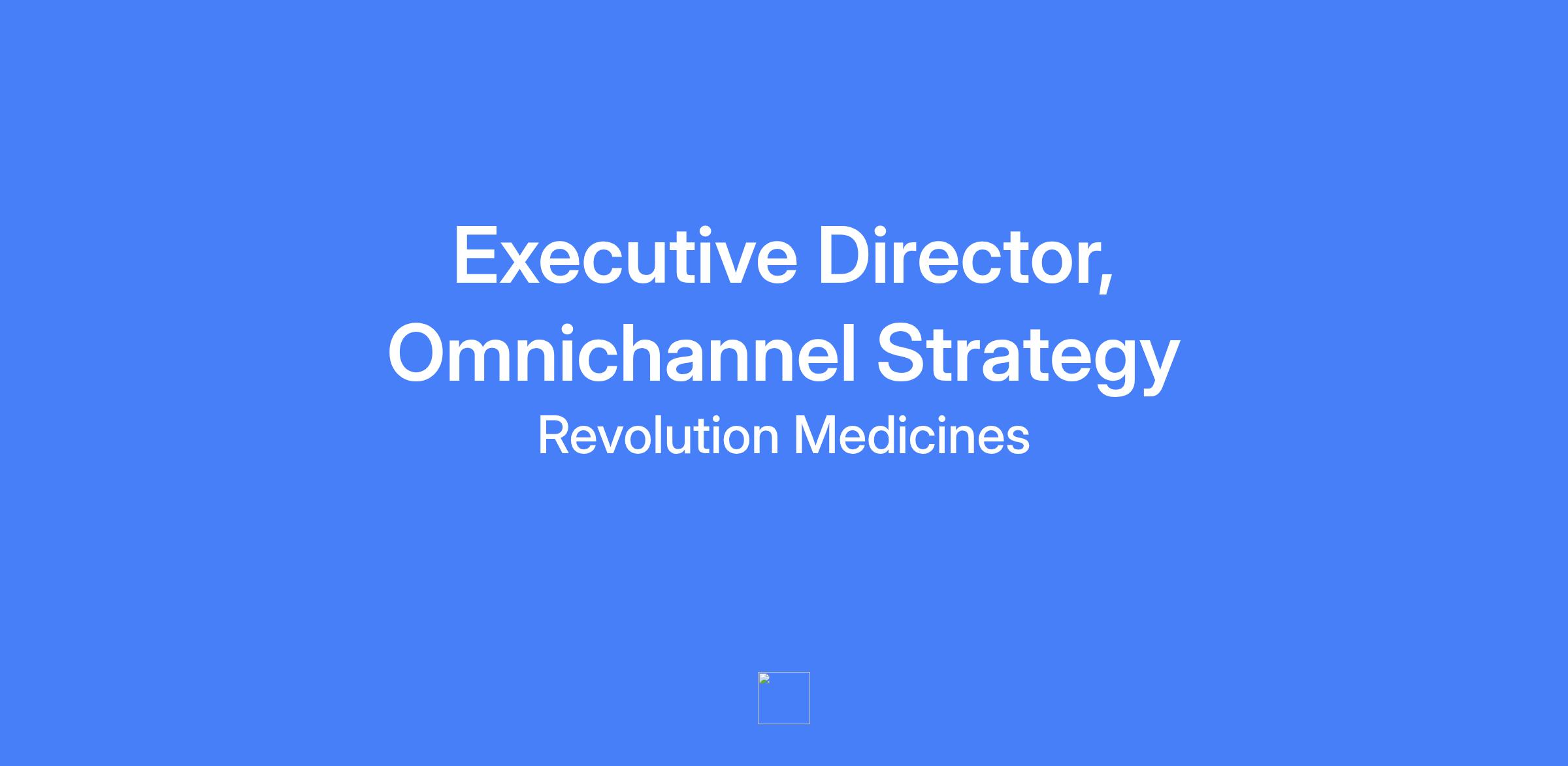 Executive Director, Omnichannel Strategy

Revolution Medicines